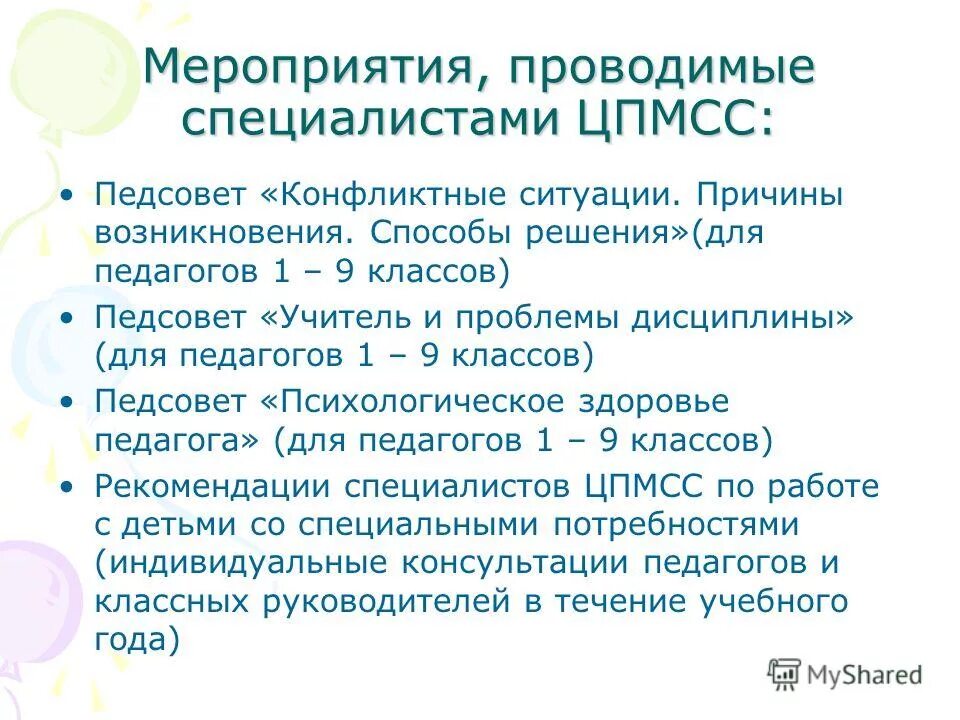 Мероприятия, проводимые специалистами ЦПМСС:

• Педсовет «Конфликтные ситуации. Причины возникновения. Способы решения»(для педагогов 1 – 9 классов)
• Педсовет «Учитель и проблемы дисциплины» (для педагогов 1 – 9 классов)
• Педсовет «Психологическое здоровье педагога» (для педагогов 1 – 9 классов)
• Рекомендации специалистов ЦПМСС по работе с детьми со специальными потребностями (индивидуальные консультации педагогов и классных руководителей в течение учебного года)

MyShared